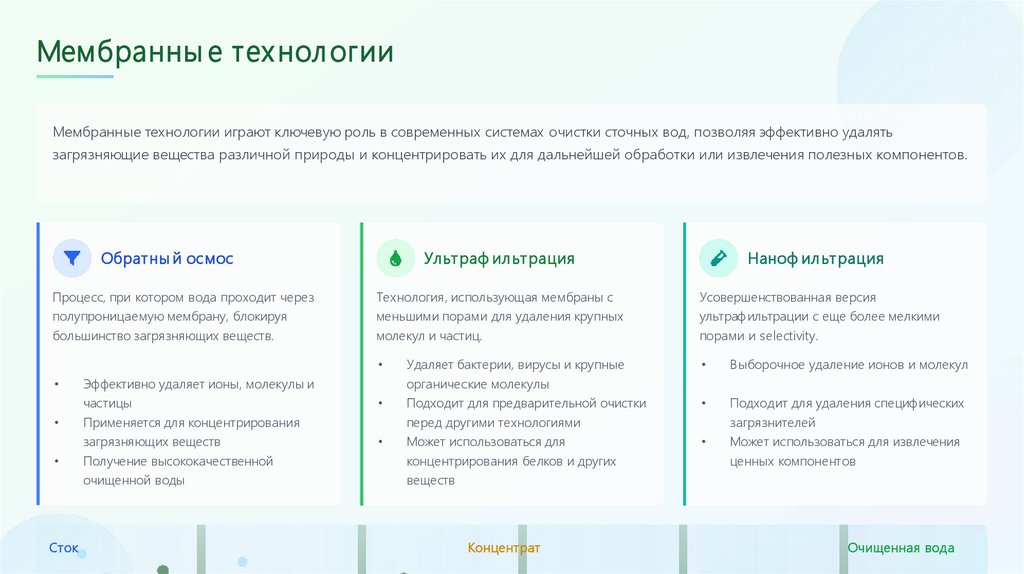 Мембранные технологии

Мембранные технологии играют ключевую роль в современных системах очистки сточных вод, позволяя эффективно удалять загрязняющие вещества различной природы и концентрировать их для дальнейшей обработки или извлечения полезных компонентов.

Обратный осмос

Процесс, при котором вода проходит через полупроницаемую мембрану, блокируя большинство загрязняющих веществ.

• Эффективно удаляет ионы, молекулы и частицы
• Применяется для концентрирования загрязняющих веществ
• Получение высококачественной очищенной воды

Ультрафильтрация

Технология, использующая мембраны с меньшими порами для удаления крупных молекул и частиц.

• Удаляет бактерии, вирусы и крупные органические молекулы
• Подходит для предварительной очистки перед другими технологиями
• Может использоваться для концентрирования белков и других веществ

Нанофильтрация

Усовершенствованная версия ультрафильтрации с еще более мелкими порами и selectivity.

• Выборочное удаление ионов и молекул
• Подходит для удаления специфических загрязнителей
• Может использоваться для извлечения ценных компонентов

Сток

Концентрат

Очищенная вода